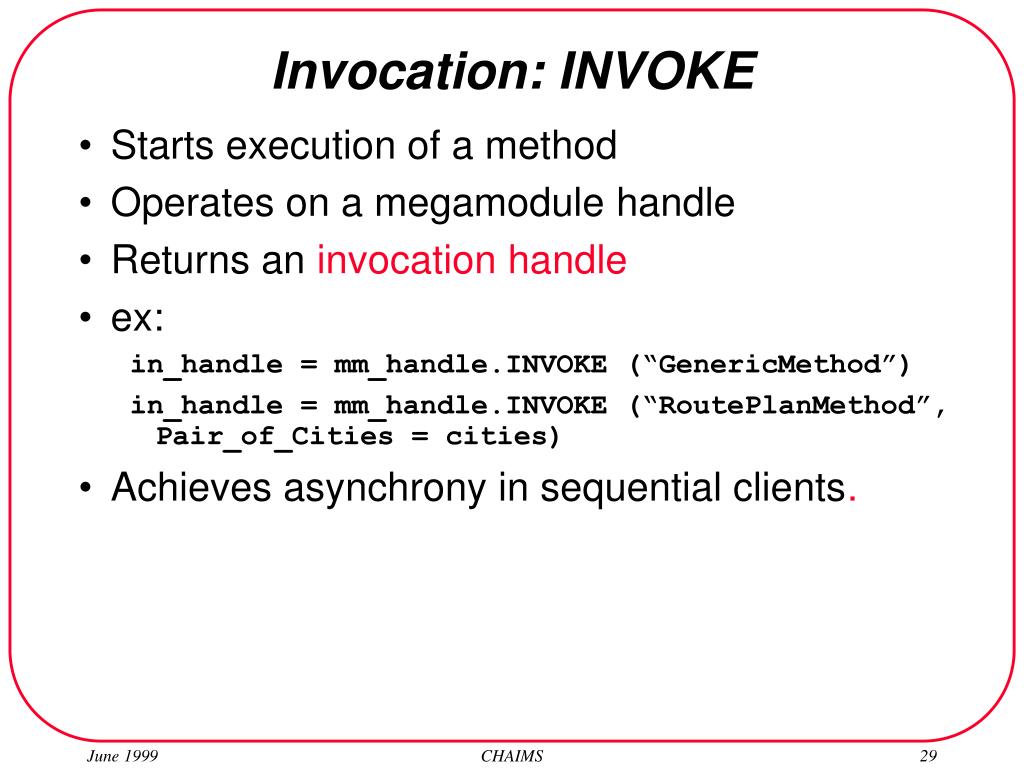 Invocation: INVOKE

• Starts execution of a method
• Operates on a megamodule handle
• Returns an invocation handle
• ex:
in_handle = mm_handle.INVOKE (“GenericMethod”)
in_handle = mm_handle.INVOKE (“RoutePlanMethod”, Pair_of_Cities = cities)
• Achieves asynchrony in sequential clients.

June 1999
CHAIMS
29